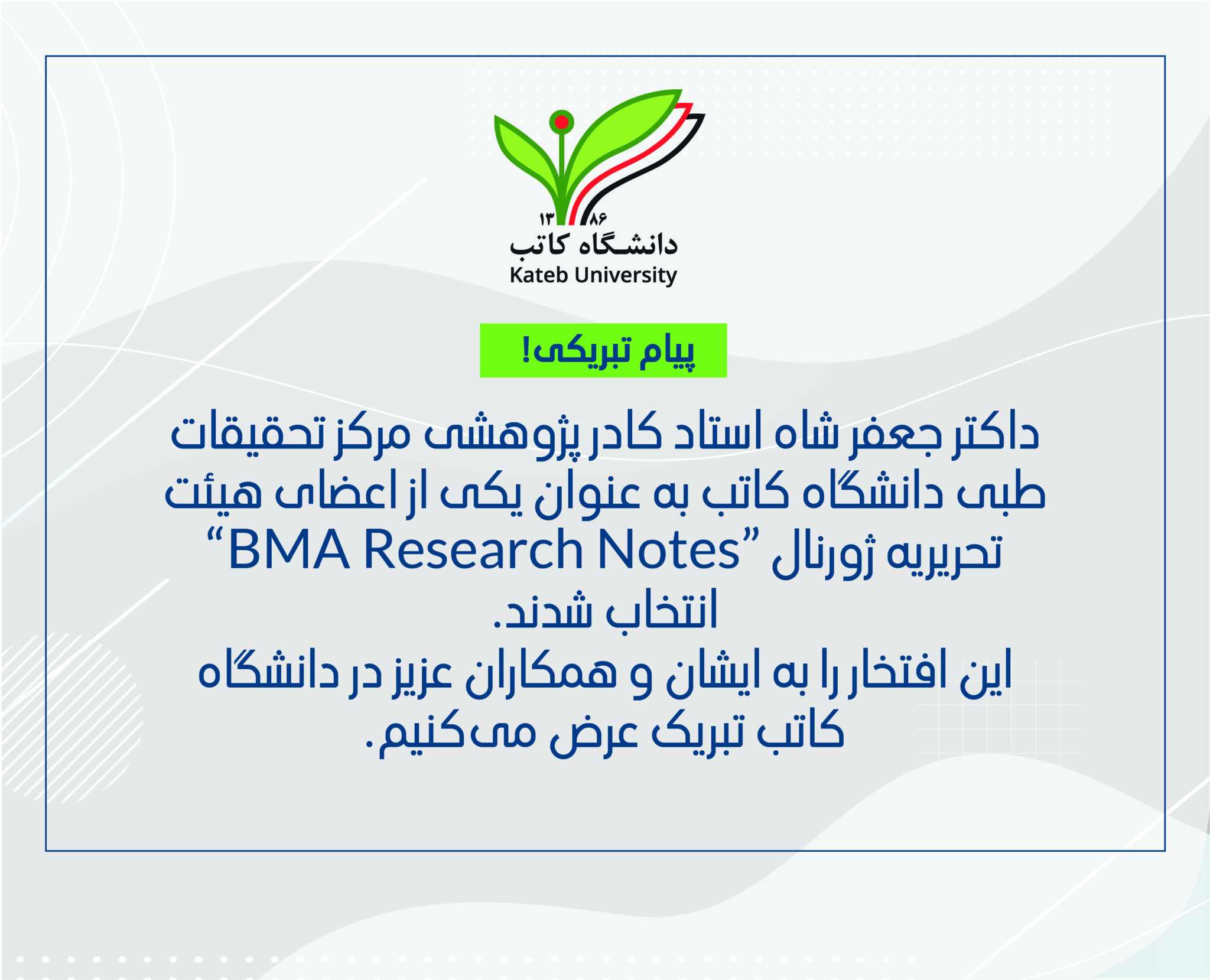 ۱۳۸۶
دانشگاه کاتب
Kateb University

پیام تبریکی!

داکتر جعفر شاه استاد کادر پژوهشی مرکز تحقیقات طبی دانشگاه کاتب به عنوان یکی از اعضای هیئت تحریریه ژورنال "BMA Research Notes" انتخاب شدند.

این افتخار را به ایشان و همکاران عزیز در دانشگاه کاتب تبریک عرض می‌کنیم.